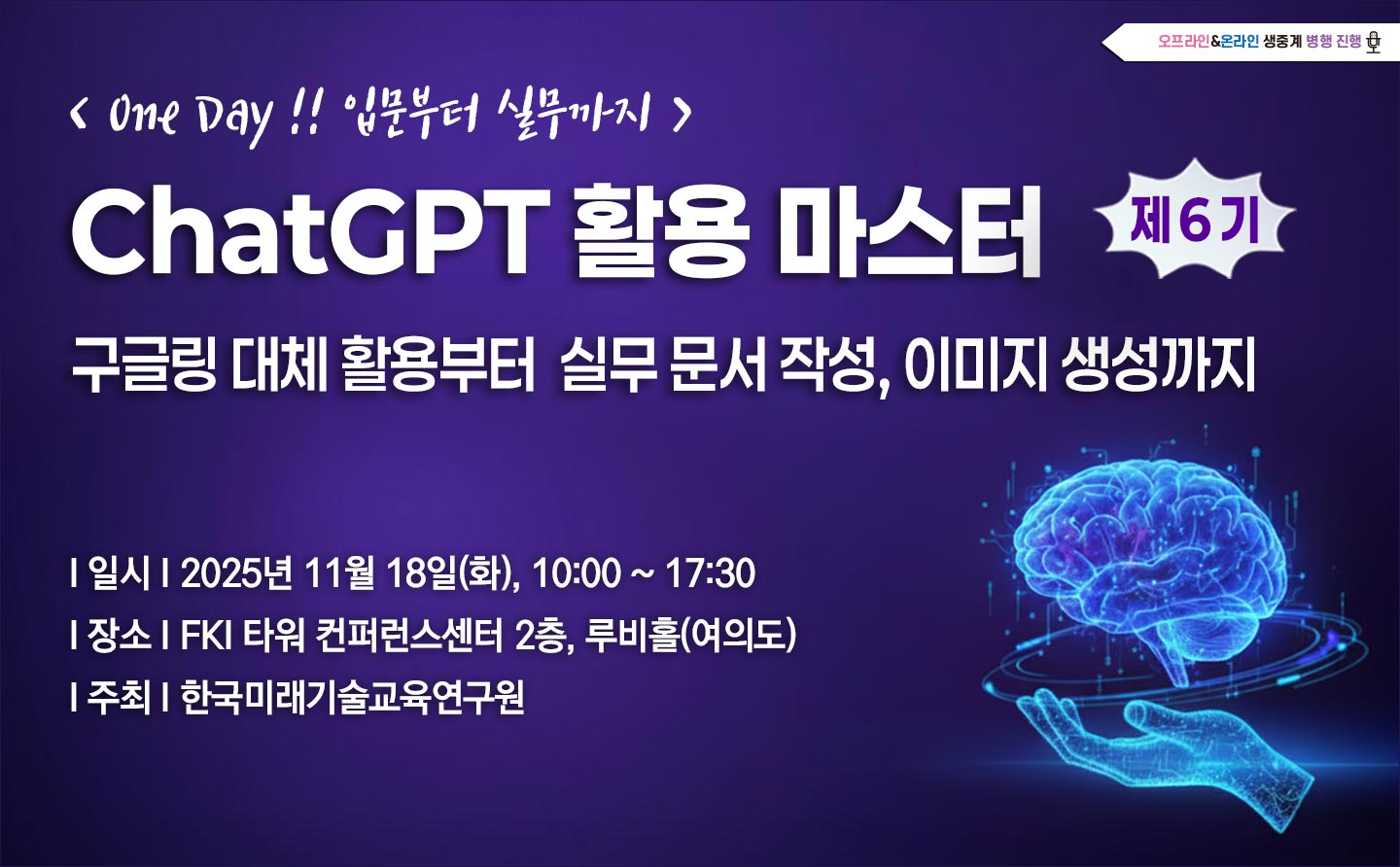 오프라인&온라인 생중계 병행 진행

< One Day !! 입문부터 실무까지 >

ChatGPT 활용 마스터

제6기

구글링 대체 활용부터 실무 문서 작성, 이미지 생성까지

I 일시 I 2025년 11월 18일(화), 10:00 ~ 17:30

I 장소 I FKI 타워 컨퍼런스센터 2층, 루비홀(여의도)

I 주최 I 한국미래기술교육연구원